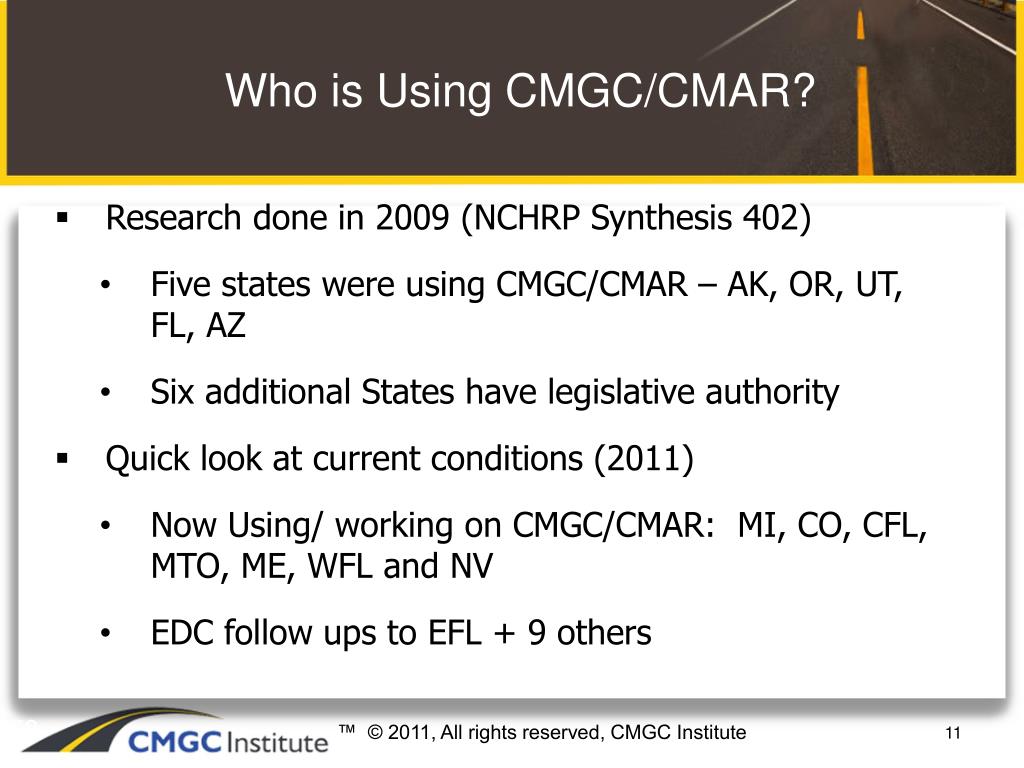 Who is Using CMGC/CMAR?

▪ Research done in 2009 (NCHRP Synthesis 402)

• Five states were using CMGC/CMAR – AK, OR, UT, FL, AZ

• Six additional States have legislative authority

▪ Quick look at current conditions (2011)

• Now Using/ working on CMGC/CMAR: MI, CO, CFL, MTO, ME, WFL and NV

• EDC follow ups to EFL + 9 others

CMGC Institute ™ © 2011, All rights reserved, CMGC Institute 11